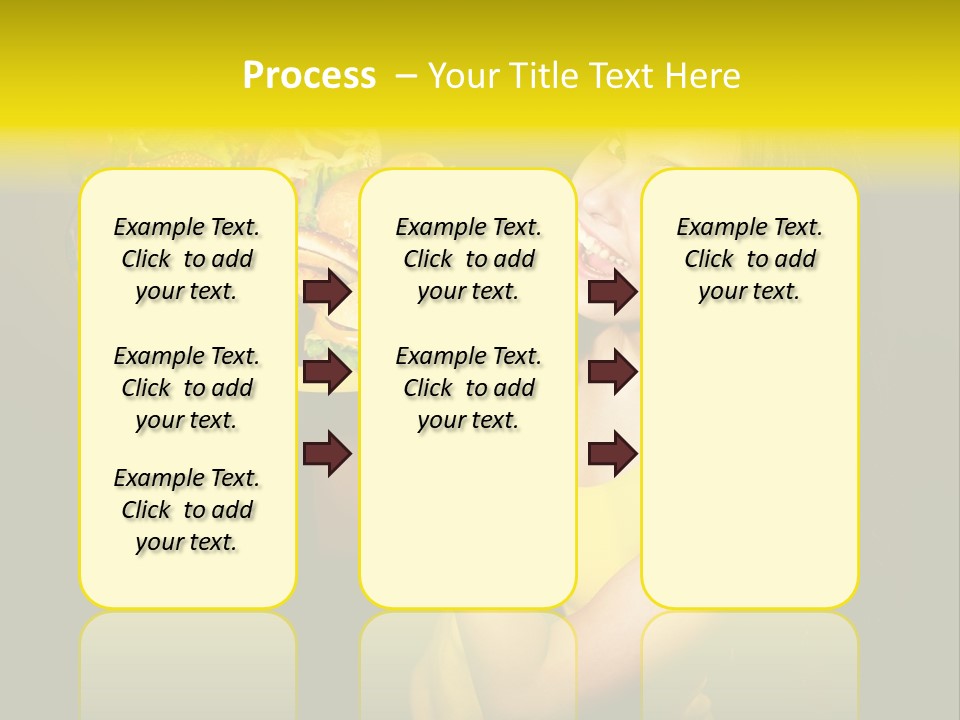 Process – Your Title Text Here

Example Text. Click to add your text.

Example Text. Click to add your text.

Example Text. Click to add your text.

Example Text. Click to add your text.

Example Text. Click to add your text.

Example Text. Click to add your text.